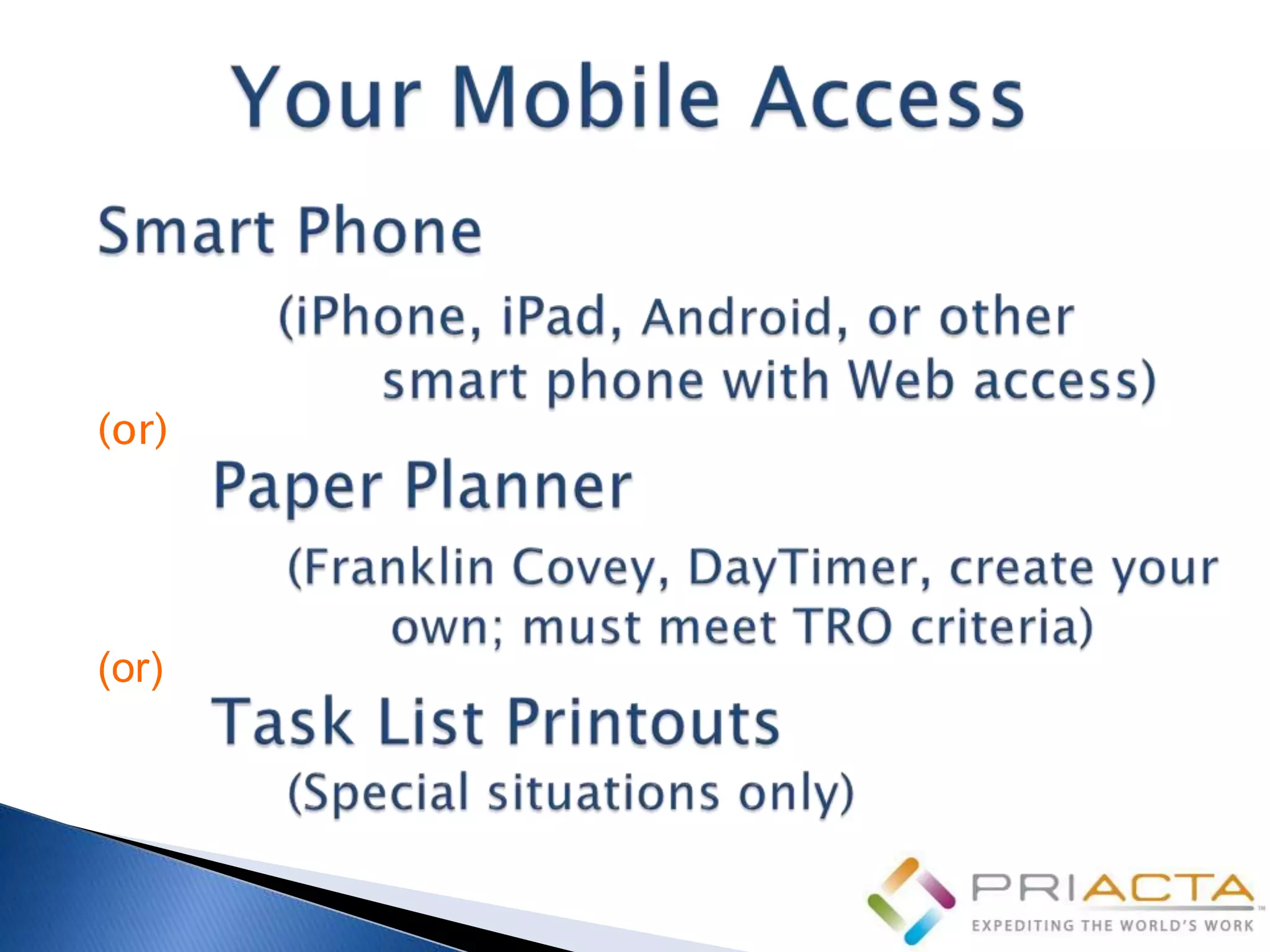 Your Mobile Access

Smart Phone

(iPhone, iPad, Android, or other smart phone with Web access)

(or)

Paper Planner

(Franklin Covey, DayTimer, create your own; must meet TRO criteria)

(or)

Task List Printouts

(Special situations only)

PRIACTA™
EXPEDITING THE WORLD'S WORK